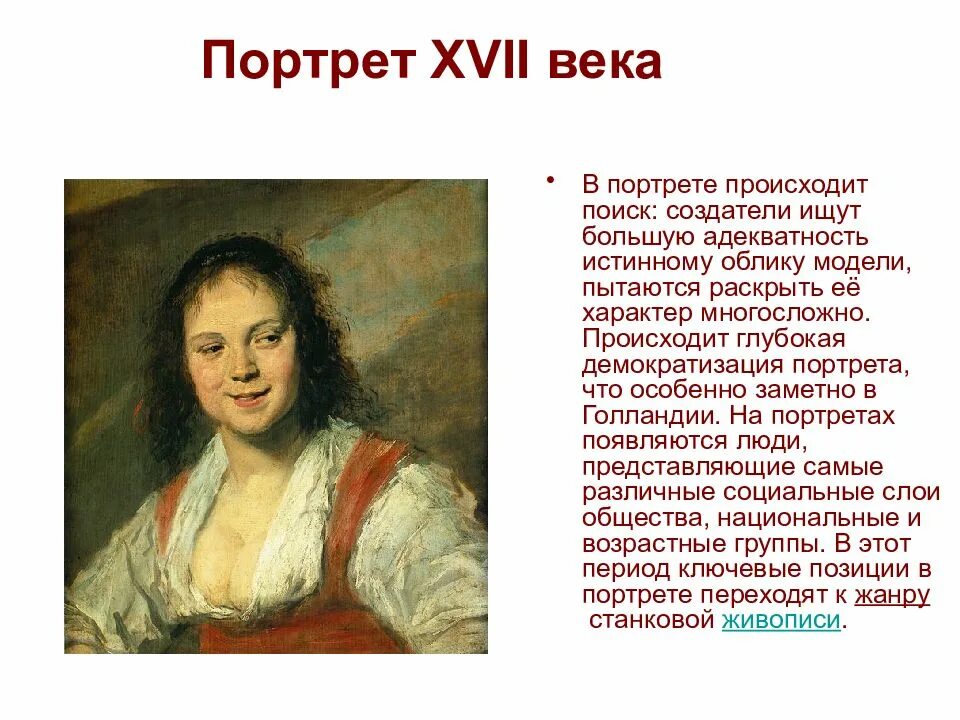 Портрет XVII века

• В портрете происходит поиск: создатели ищут большую адекватность истинному облику модели, пытаются раскрыть её характер многосложно. Происходит глубокая демократизация портрета, что особенно заметно в Голландии. На портретах появляются люди, представляющие самые различные социальные слои общества, национальные и возрастные группы. В этот период ключевые позиции в портрете переходят к жанру станковой живописи.